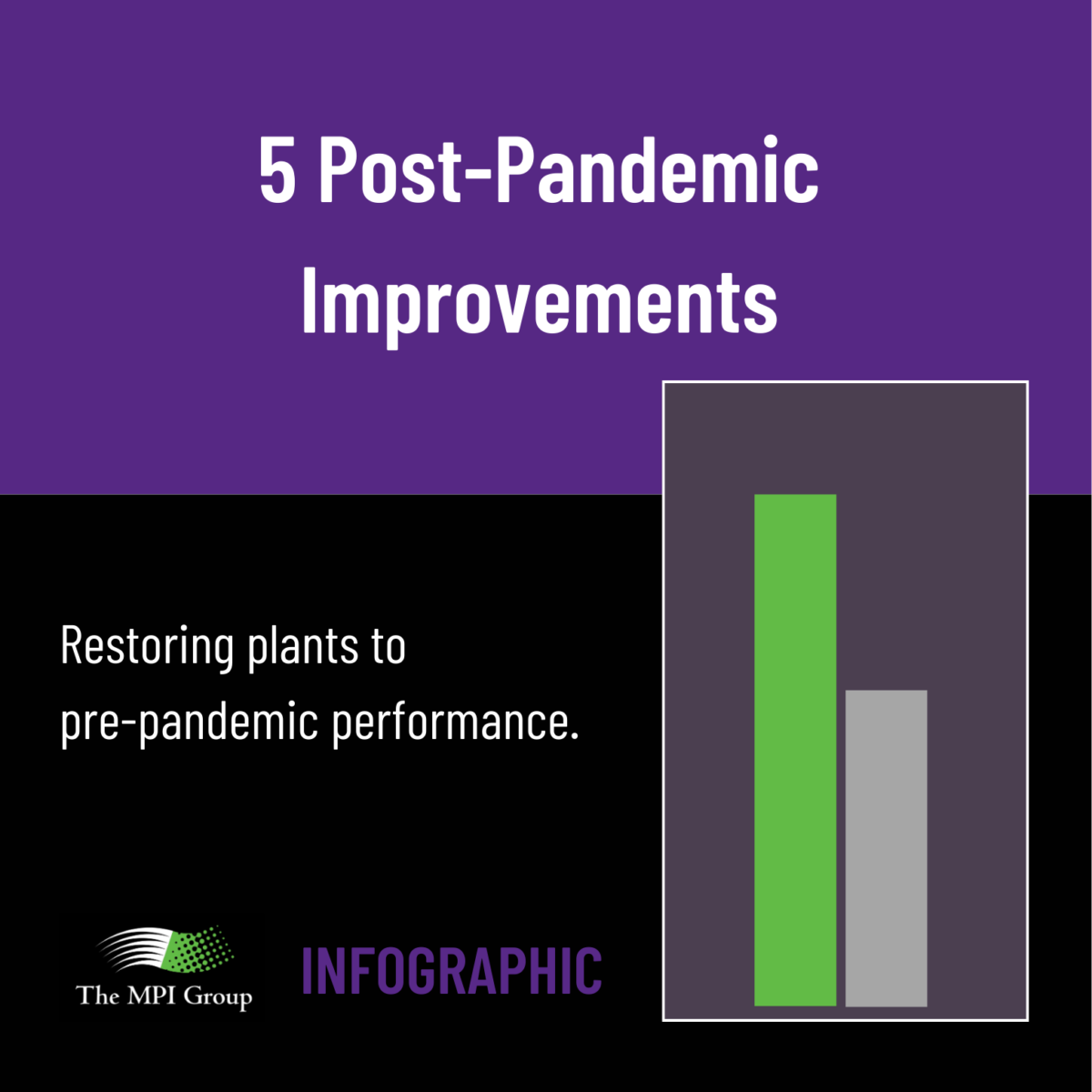 5 Post-Pandemic Improvements

Restoring plants to pre-pandemic performance.

The MPI Group

INFOGRAPHIC